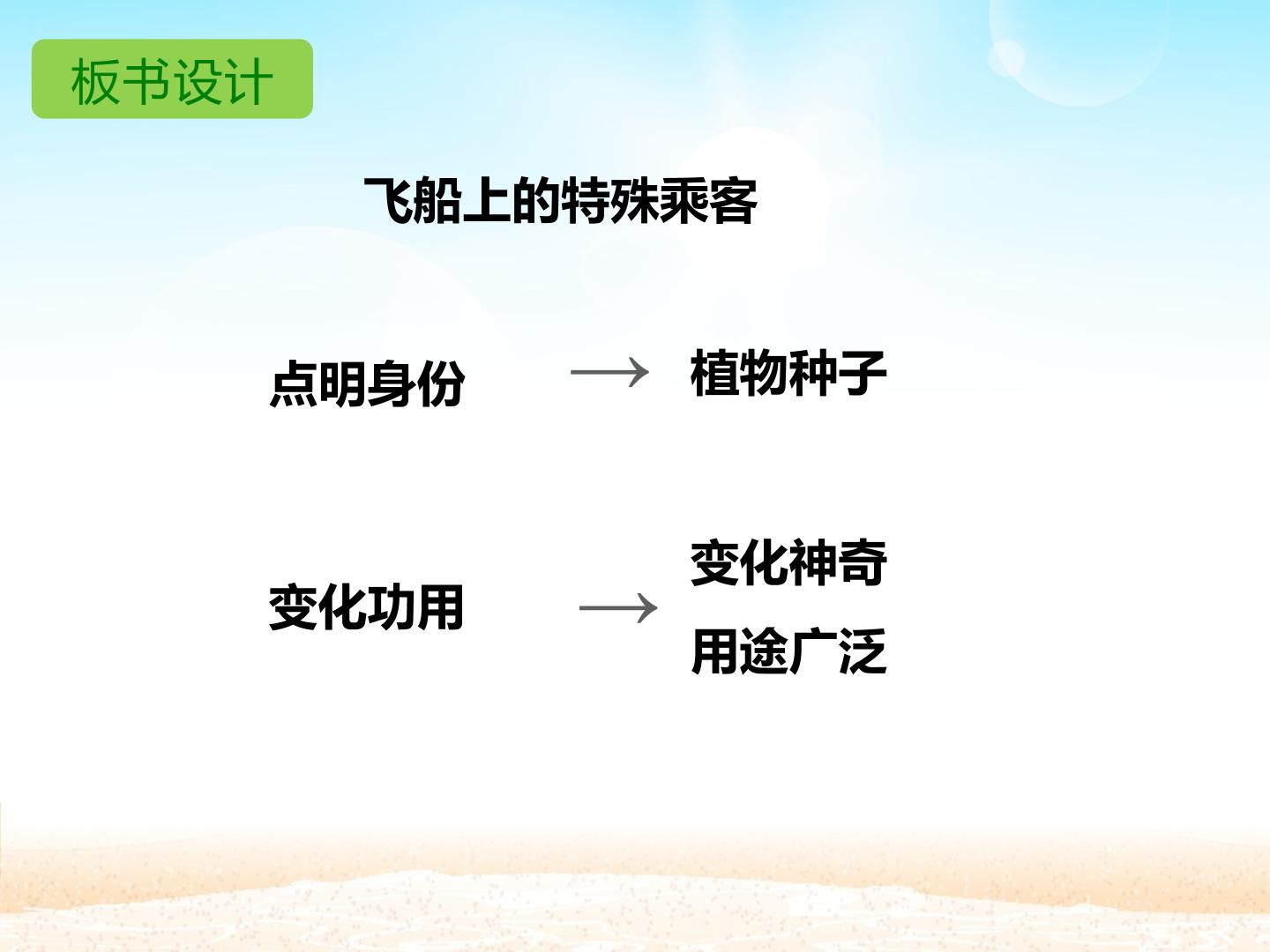 板书设计

飞船上的特殊乘客

点明身份 → 植物种子

变化功用 → 变化神奇
用途广泛